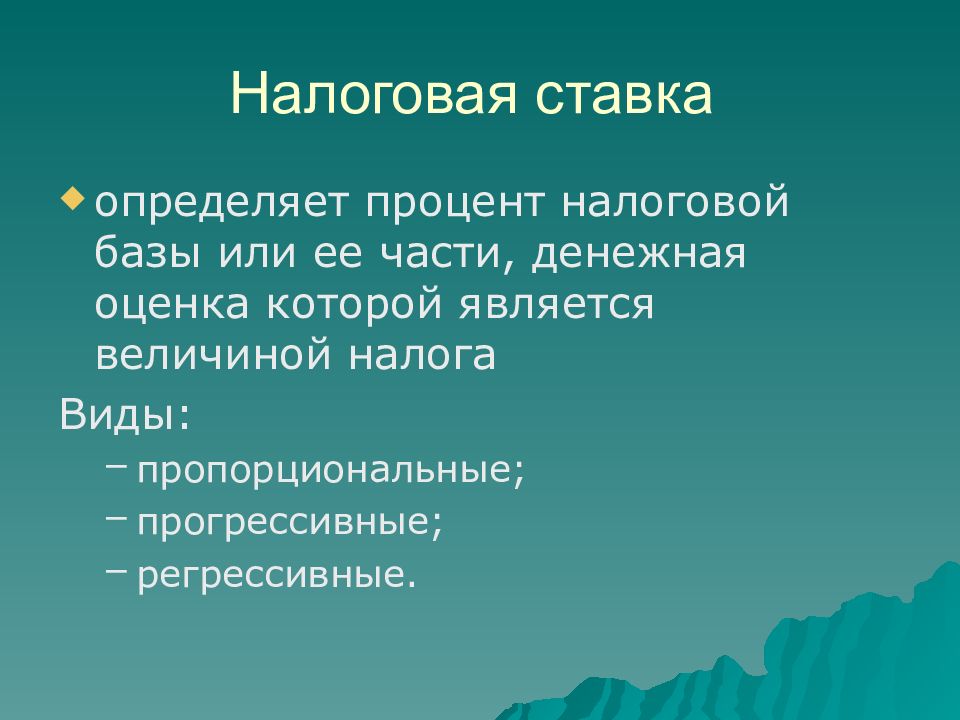 Налоговая ставка

определяет процент налоговой базы или ее части, денежная оценка которой является величиной налога

Виды:

– пропорциональные;
– прогрессивные;
– регрессивные.